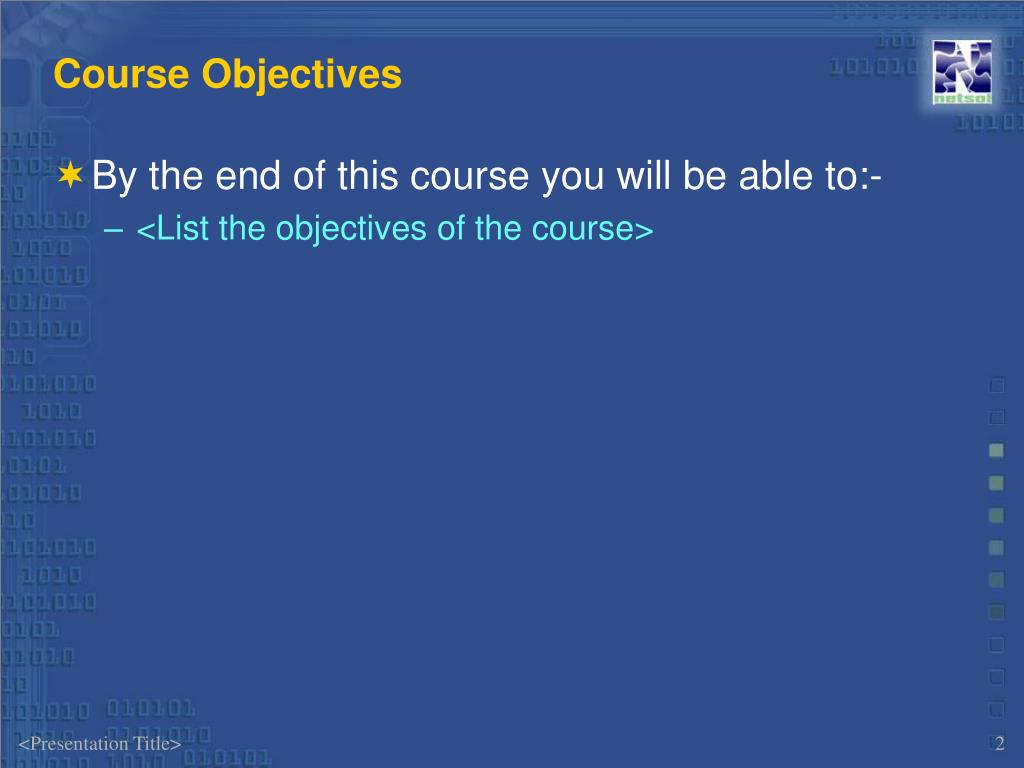 Course Objectives

netsol

By the end of this course you will be able to:-

– <List the objectives of the course>

<Presentation Title>

2